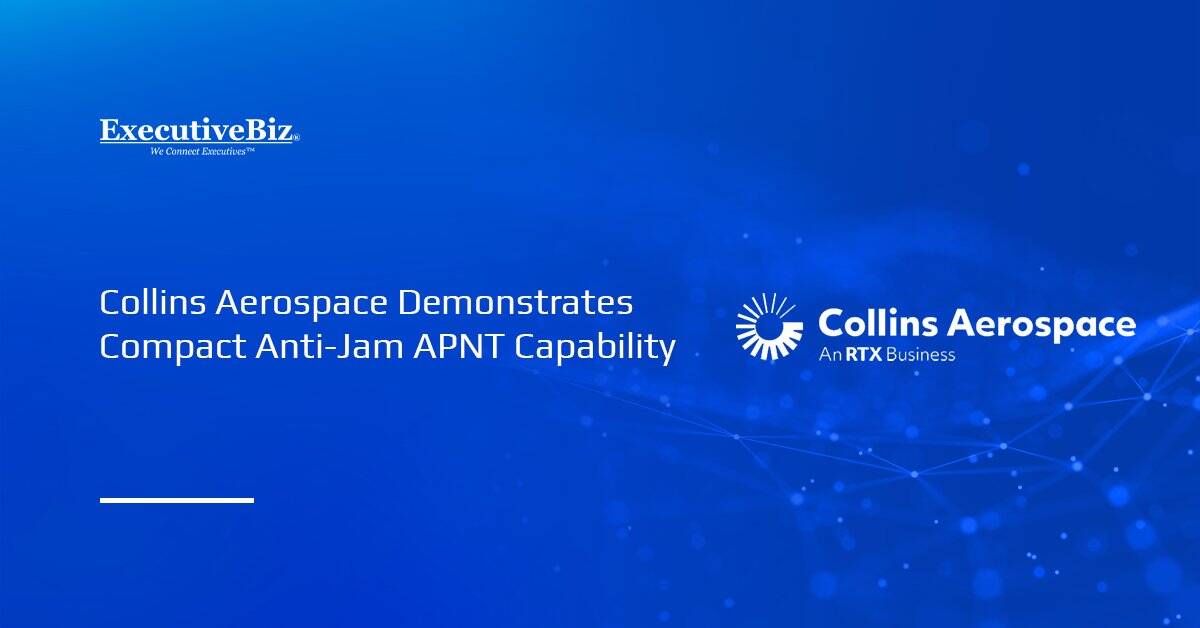 ExecutiveBiz®
We Connect Executives™

Collins Aerospace Demonstrates Compact Anti-Jam APNT Capability

Collins Aerospace
An RTX Business